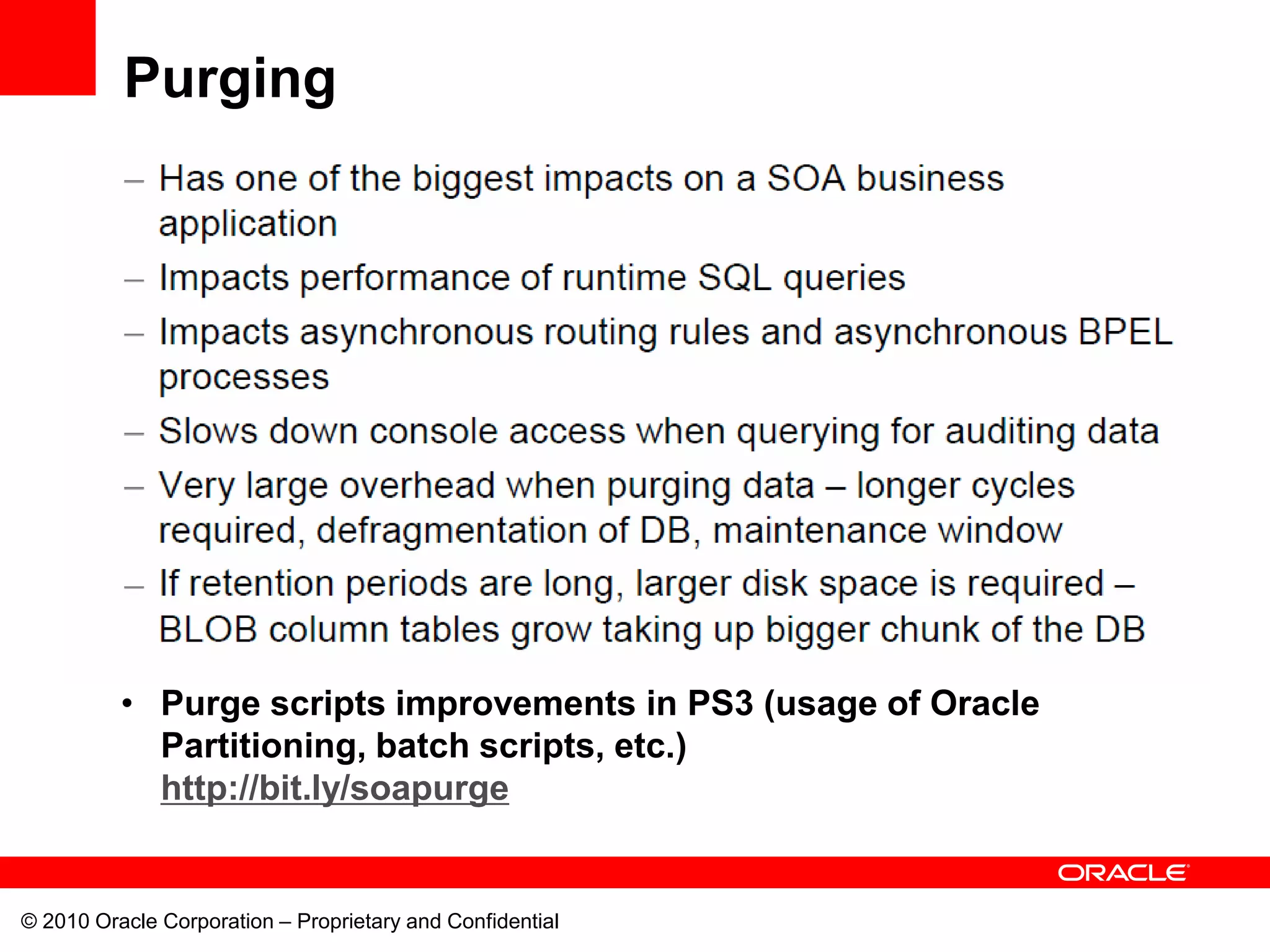 Purging

– Has one of the biggest impacts on a SOA business application
– Impacts performance of runtime SQL queries
– Impacts asynchronous routing rules and asynchronous BPEL processes
– Slows down console access when querying for auditing data
– Very large overhead when purging data – longer cycles required, defragmentation of DB, maintenance window
– If retention periods are long, larger disk space is required – BLOB column tables grow taking up bigger chunk of the DB

• Purge scripts improvements in PS3 (usage of Oracle Partitioning, batch scripts, etc.) http://bit.ly/soapurge

ORACLE

© 2010 Oracle Corporation – Proprietary and Confidential